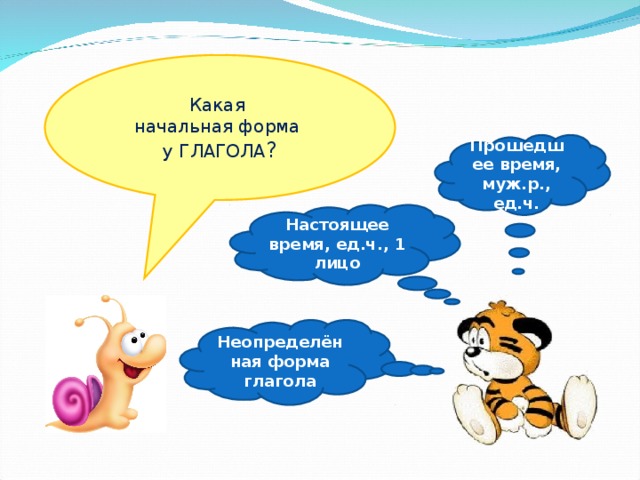 Какая начальная форма у ГЛАГОЛА?

Прошедшее время, муж.р., ед.ч.

Настоящее время, ед.ч., 1 лицо

Неопределённая форма глагола